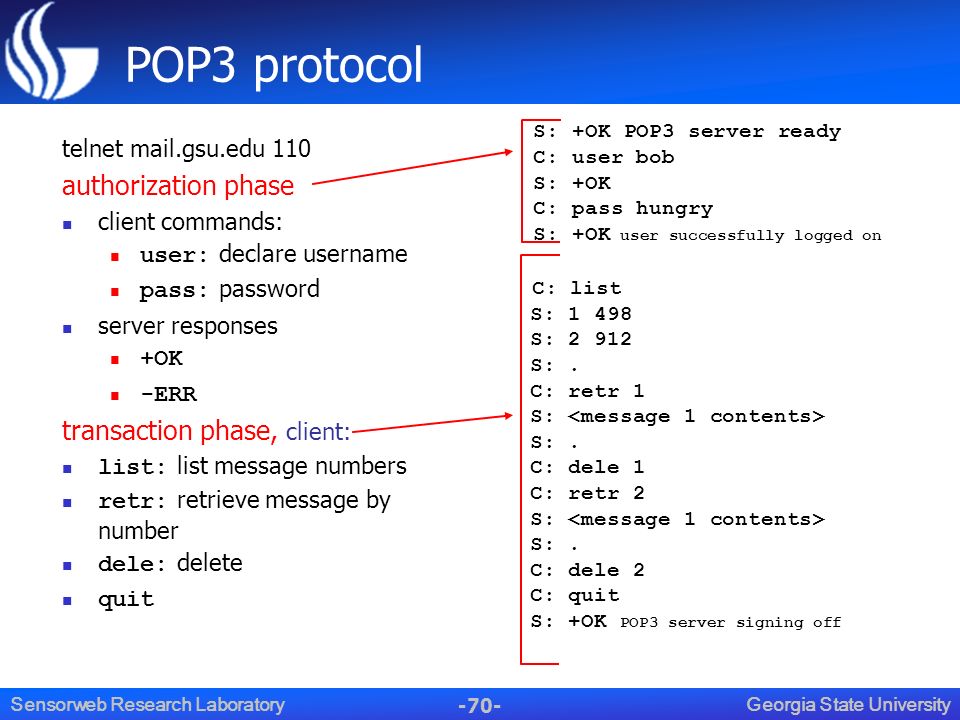 POP3 protocol

telnet mail.gsu.edu 110

authorization phase

- client commands:
  - user: declare username
  - pass: password
- server responses
  - +OK
  - -ERR

transaction phase, client:

- list: list message numbers
- retr: retrieve message by number
- dele: delete
- quit

S: +OK POP3 server ready
C: user bob
S: +OK
C: pass hungry
S: +OK user successfully logged on

C: list
S: 1 498
S: 2 912
S: .
C: retr 1
S: <message 1 contents>
S: .
C: dele 1
C: retr 2
S: <message 1 contents>
S: .
C: dele 2
C: quit
S: +OK POP3 server signing off

Sensorweb Research Laboratory -70- Georgia State University